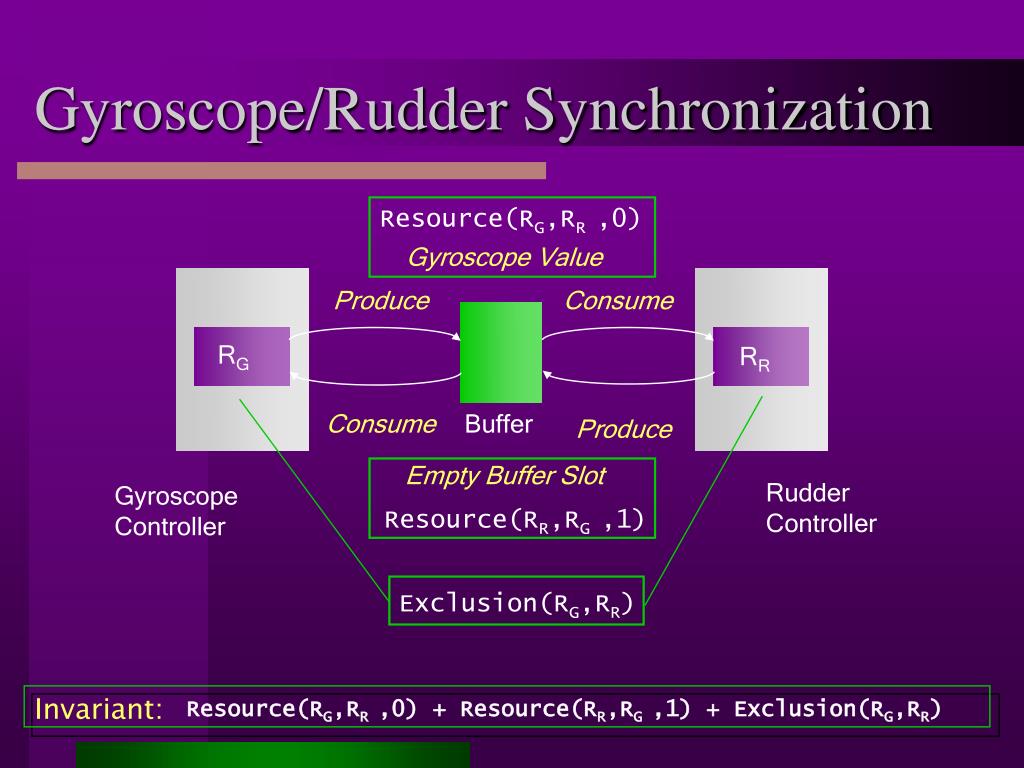 Gyroscope/Rudder Synchronization

Resource($R_G$,$R_R$ ,0)
Gyroscope Value

Produce

Consume

$R_G$

$R_R$

Consume

Buffer

Produce

Empty Buffer Slot
Resource($R_R$,$R_G$ ,1)

Gyroscope Controller

Rudder Controller

Exclusion($R_G$,$R_R$)

Invariant: Resource($R_G$,$R_R$ ,0) + Resource($R_R$,$R_G$ ,1) + Exclusion($R_G$,$R_R$)